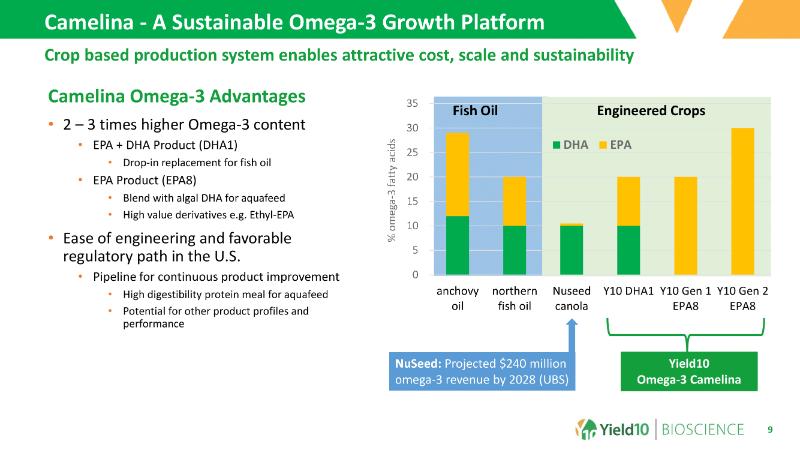 Camelina - A Sustainable Omega-3 Growth Platform

Crop based production system enables attractive cost, scale and sustainability

Camelina Omega-3 Advantages

• 2 – 3 times higher Omega-3 content
  • EPA + DHA Product (DHA1)
    • Drop-in replacement for fish oil
  • EPA Product (EPA8)
    • Blend with algal DHA for aquafeed
    • High value derivatives e.g. Ethyl-EPA
• Ease of engineering and favorable regulatory path in the U.S.
  • Pipeline for continuous product improvement
    • High digestibility protein meal for aquafeed
    • Potential for other product profiles and performance

Fish Oil

Engineered Crops

DHA EPA

% omega-3 fatty acids

35
30
25
20
15
10
5
0

anchovy oil

northern fish oil

Nuseed canola

Y10 DHA1

Y10 Gen 1 EPA8

Y10 Gen 2 EPA8

NuSeed: Projected $240 million omega-3 revenue by 2028 (UBS)

Yield10 Omega-3 Camelina

Yield10 | BIOSCIENCE

9